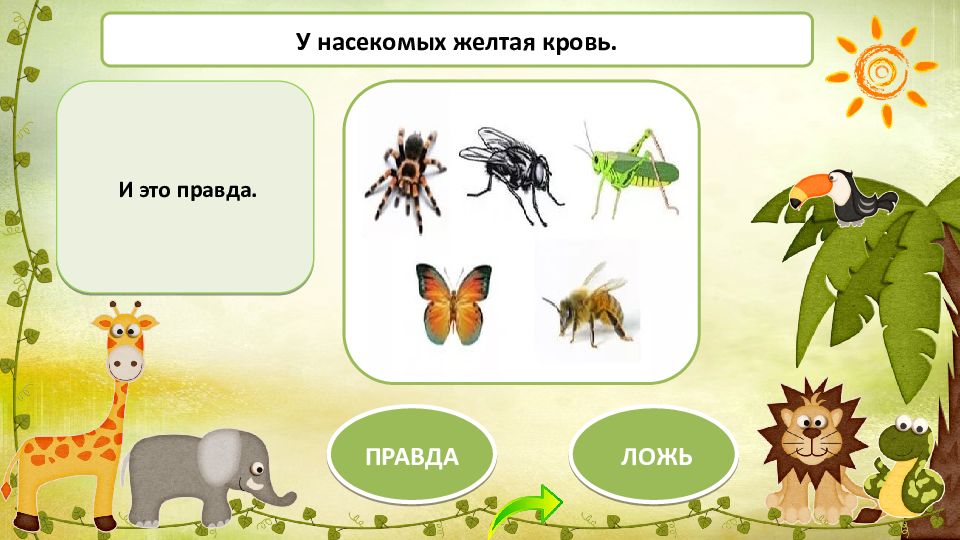 У насекомых желтая кровь.

И это правда.

ПРАВДА

ЛОЖЬ